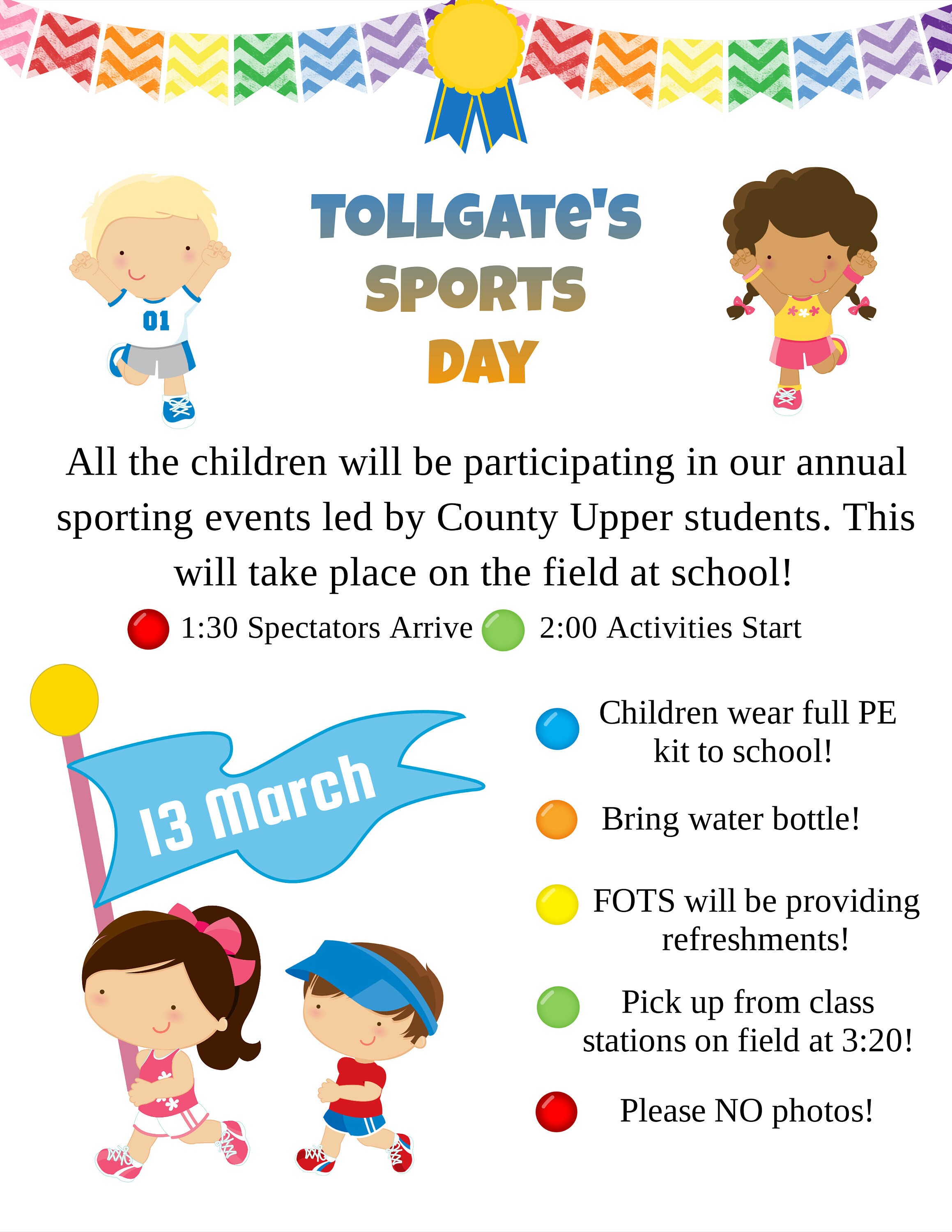 01

TOLLGATE'S SPORTS DAY

All the children will be participating in our annual sporting events led by County Upper students. This will take place on the field at school!

1:30 Spectators Arrive 2:00 Activities Start

13 March

Children wear full PE kit to school!

Bring water bottle!

FOTS will be providing refreshments!

Pick up from class stations on field at 3:20!

Please NO photos!